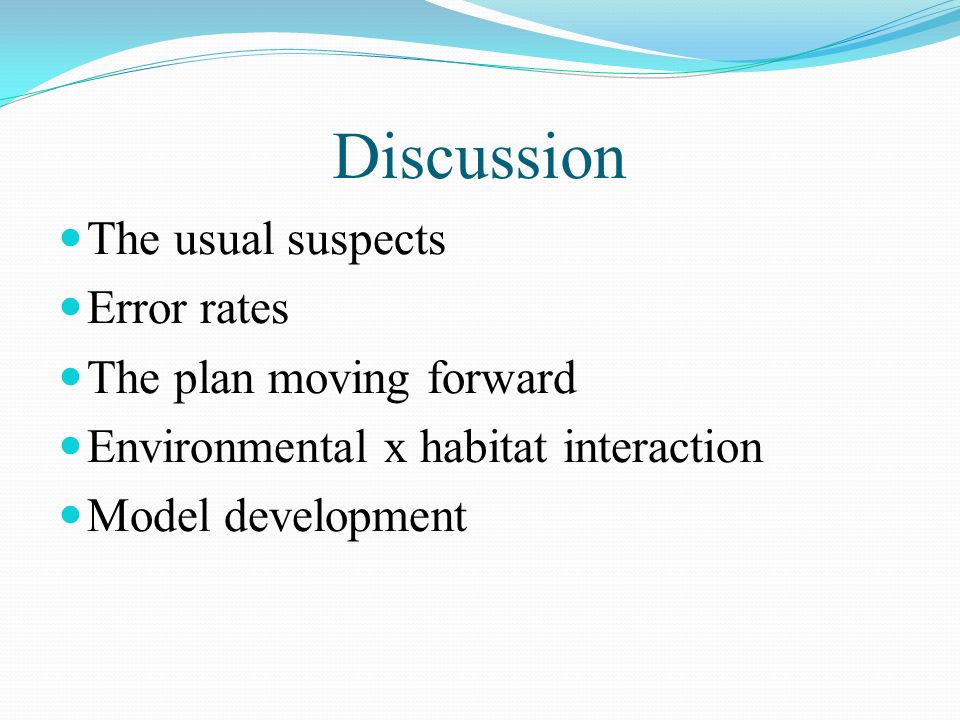 Discussion

- The usual suspects
- Error rates
- The plan moving forward
- Environmental x habitat interaction
- Model development